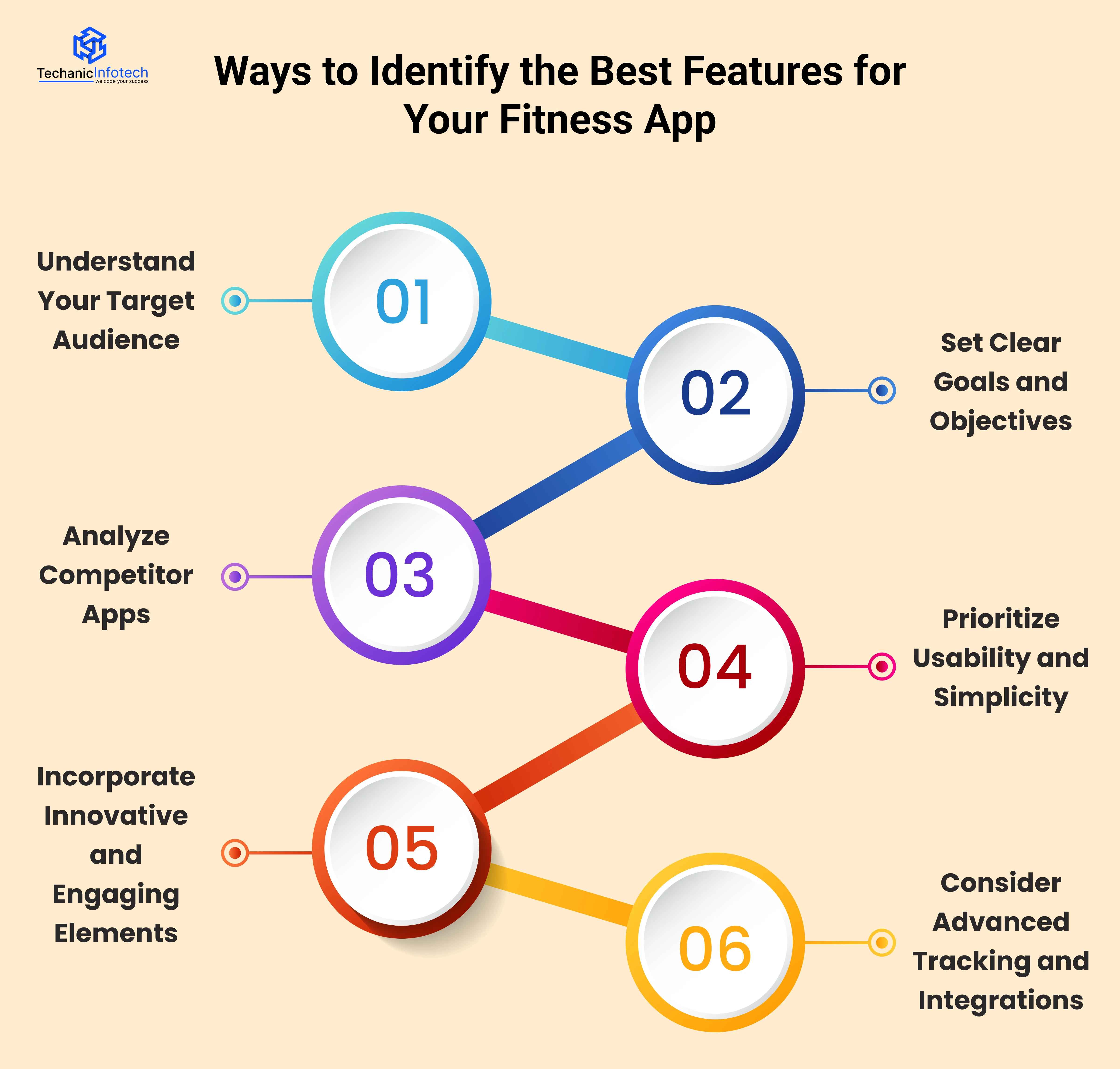 TechanicInfotech
we code your success

Ways to Identify the Best Features for Your Fitness App

01
Understand Your Target Audience

02
Set Clear Goals and Objectives

03
Analyze Competitor Apps

04
Prioritize Usability and Simplicity

05
Incorporate Innovative and Engaging Elements

06
Consider Advanced Tracking and Integrations